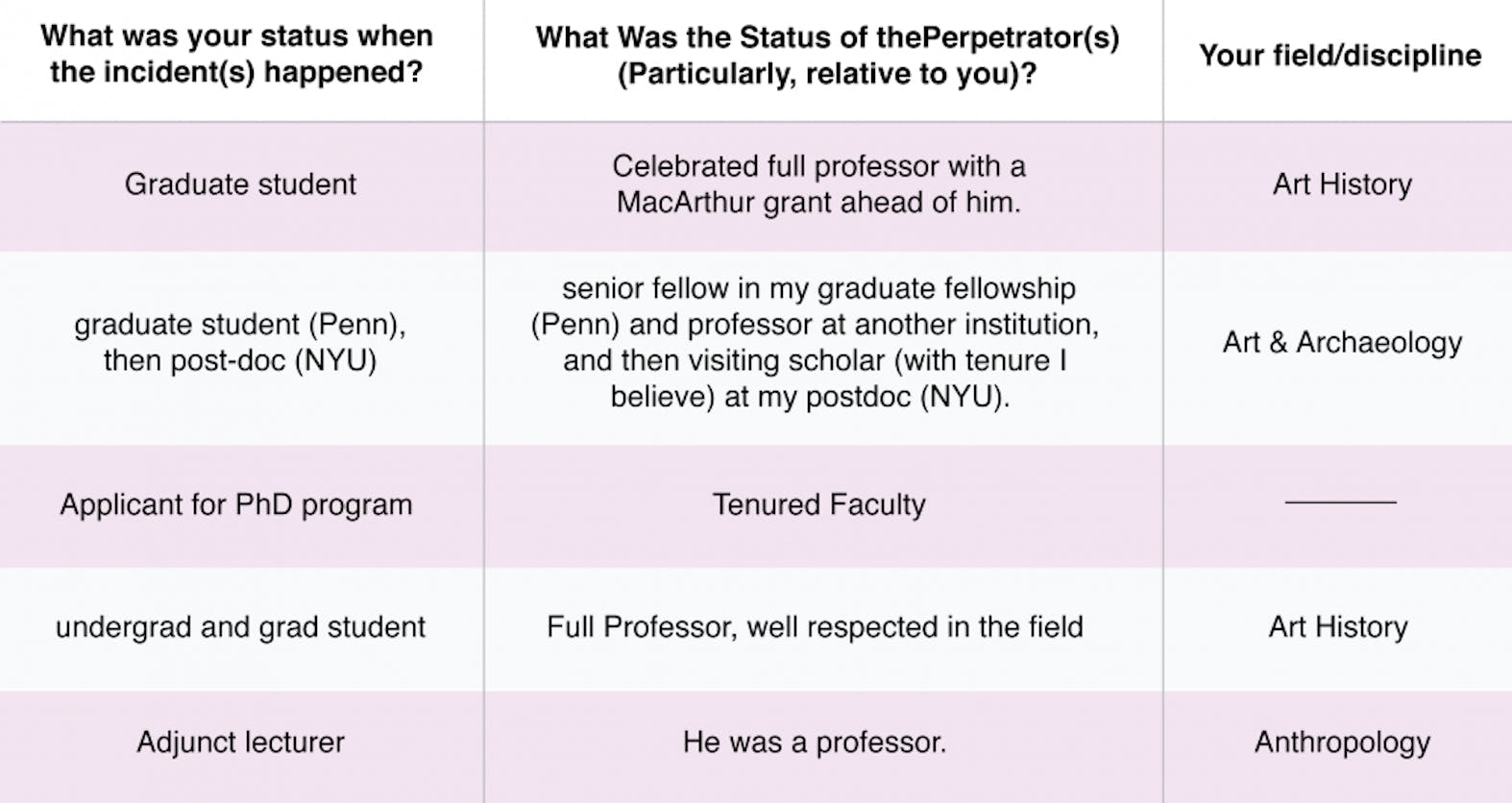 | What was your status when the incident(s) happened? | What Was the Status of thePerpetrator(s) (Particularly, relative to you)? | Your field/discipline |
|---|---|---|
| Graduate student | Celebrated full professor with a MacArthur grant ahead of him. | Art History |
| graduate student (Penn), then post-doc (NYU) | senior fellow in my graduate fellowship (Penn) and professor at another institution, and then visiting scholar (with tenure I believe) at my postdoc (NYU). | Art & Archaeology |
| Applicant for PhD program | Tenured Faculty | ——— |
| undergrad and grad student | Full Professor, well respected in the field | Art History |
| Adjunct lecturer | He was a professor. | Anthropology |